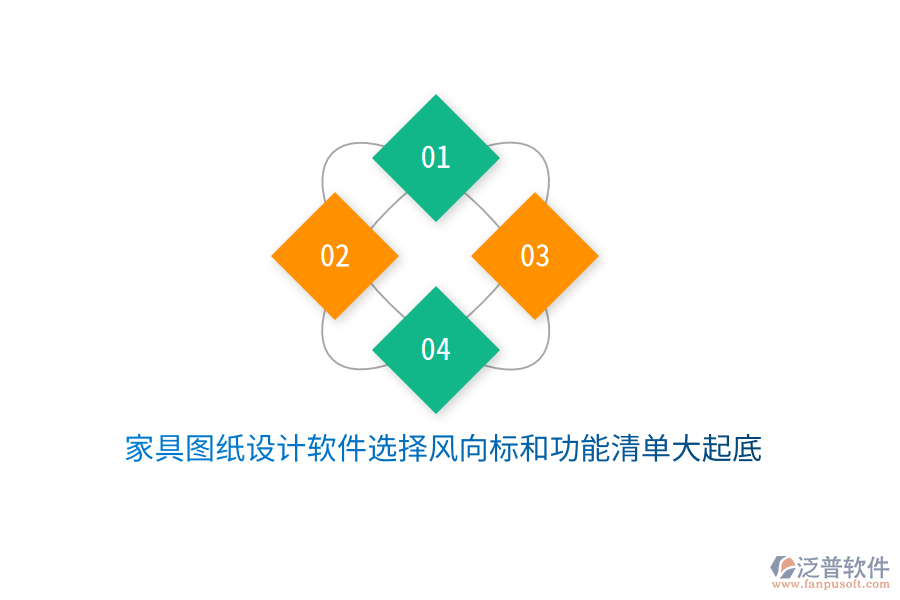 01

02

03

04

家具图纸设计软件选择风向标和功能清单大起底

泛普软件
www.fanpusoft.com